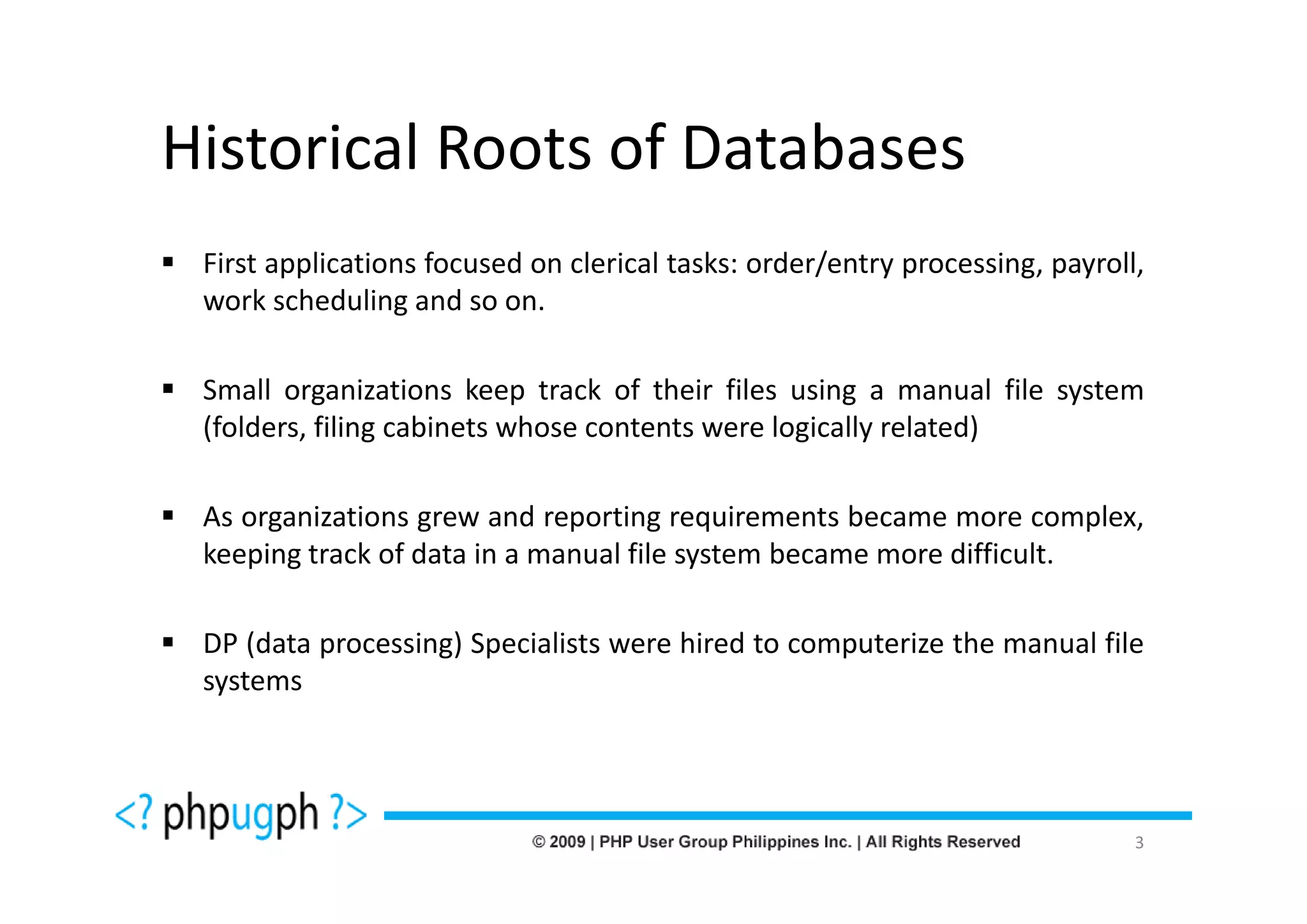 Historical Roots of Databases

▪ First applications focused on clerical tasks: order/entry processing, payroll, work scheduling and so on.

▪ Small organizations keep track of their files using a manual file system (folders, filing cabinets whose contents were logically related)

▪ As organizations grew and reporting requirements became more complex, keeping track of data in a manual file system became more difficult.

▪ DP (data processing) Specialists were hired to computerize the manual file systems

<? phpugph ?>

© 2009 | PHP User Group Philippines Inc. | All Rights Reserved

3